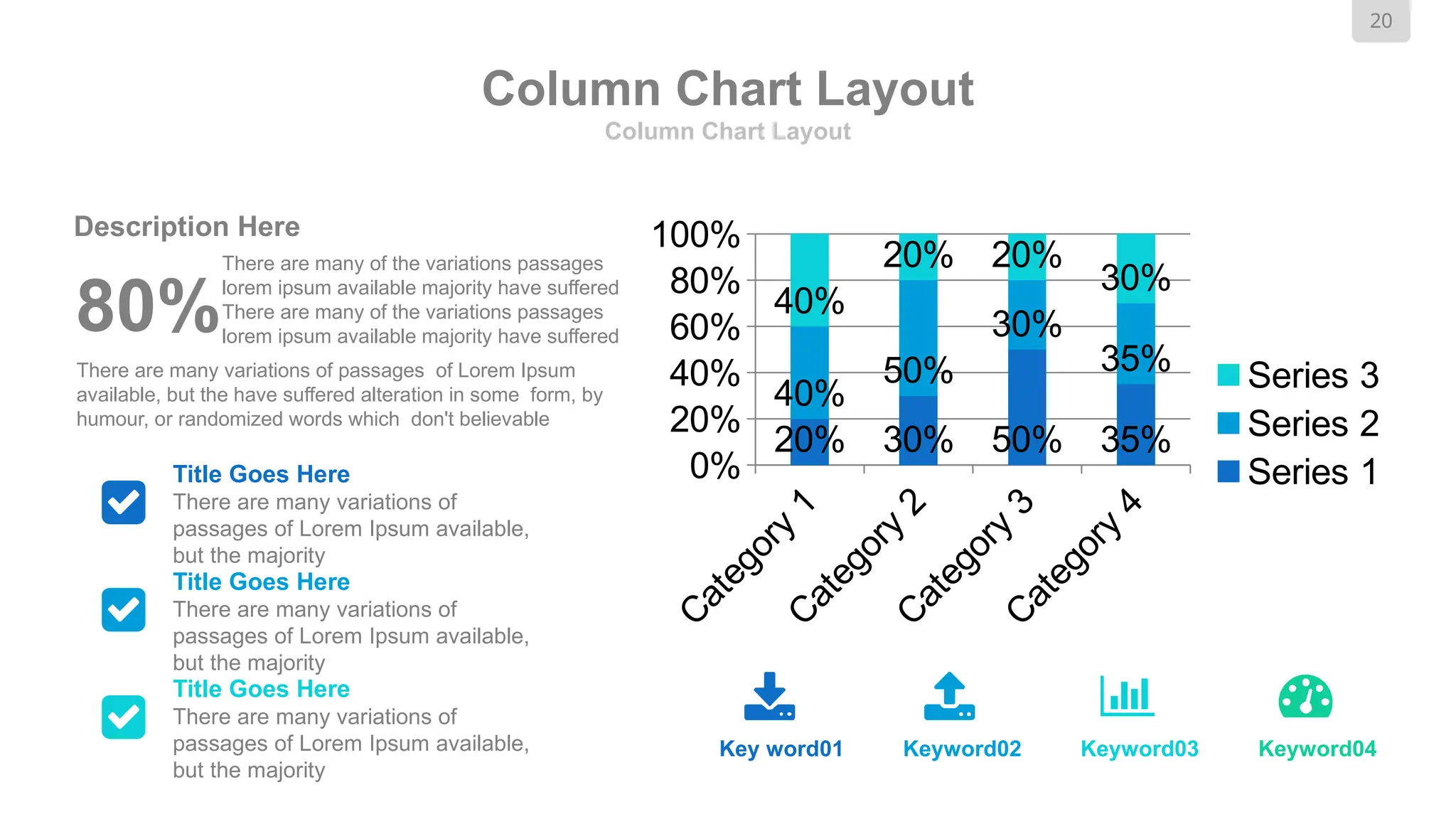 20

Column Chart Layout

Column Chart Layout

Description Here

80%

There are many of the variations passages lorem ipsum available majority have suffered There are many of the variations passages lorem ipsum available majority have suffered

There are many variations of passages of Lorem Ipsum available, but the have suffered alteration in some form, by humour, or randomized words which don't believable

Title Goes Here
There are many variations of passages of Lorem Ipsum available, but the majority

Title Goes Here
There are many variations of passages of Lorem Ipsum available, but the majority

Title Goes Here
There are many variations of passages of Lorem Ipsum available, but the majority

100%
80%
60%
40%
20%
0%

40%
40%
20%
20%
50%
30%
20%
30%
50%
30%
35%
35%

Category 1
Category 2
Category 3
Category 4

Series 3
Series 2
Series 1

Key word01
Keyword02
Keyword03
Keyword04